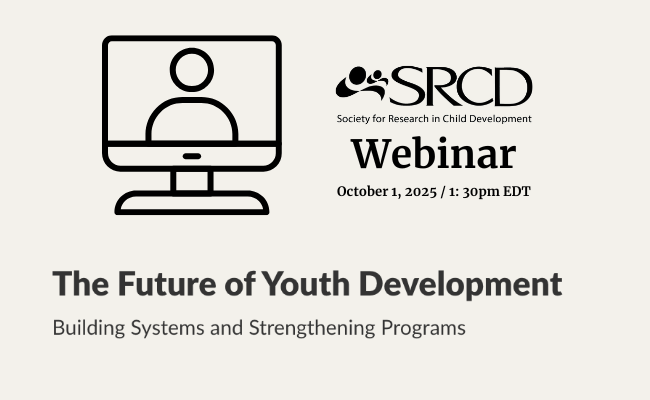 SRCD
Society for Research in Child Development
Webinar
October 1, 2025 / 1: 30pm EDT

The Future of Youth Development

Building Systems and Strengthening Programs